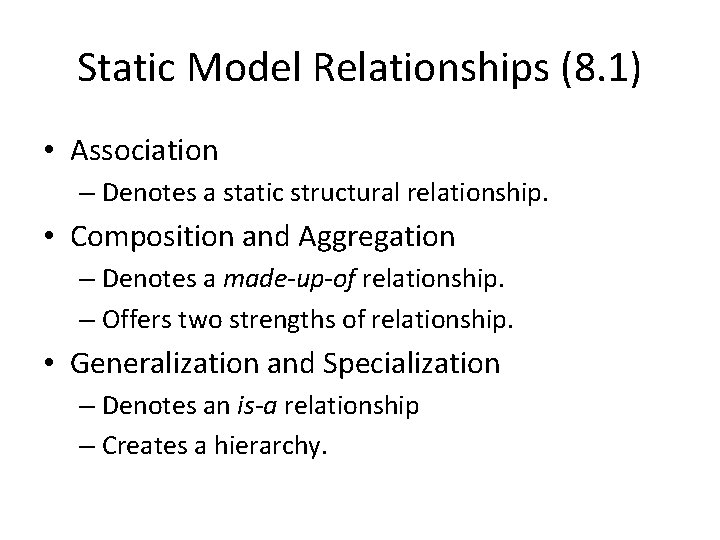 Static Model Relationships (8.1)

• Association
– Denotes a static structural relationship.
• Composition and Aggregation
– Denotes a made-up-of relationship.
– Offers two strengths of relationship.
• Generalization and Specialization
– Denotes an is-a relationship
– Creates a hierarchy.